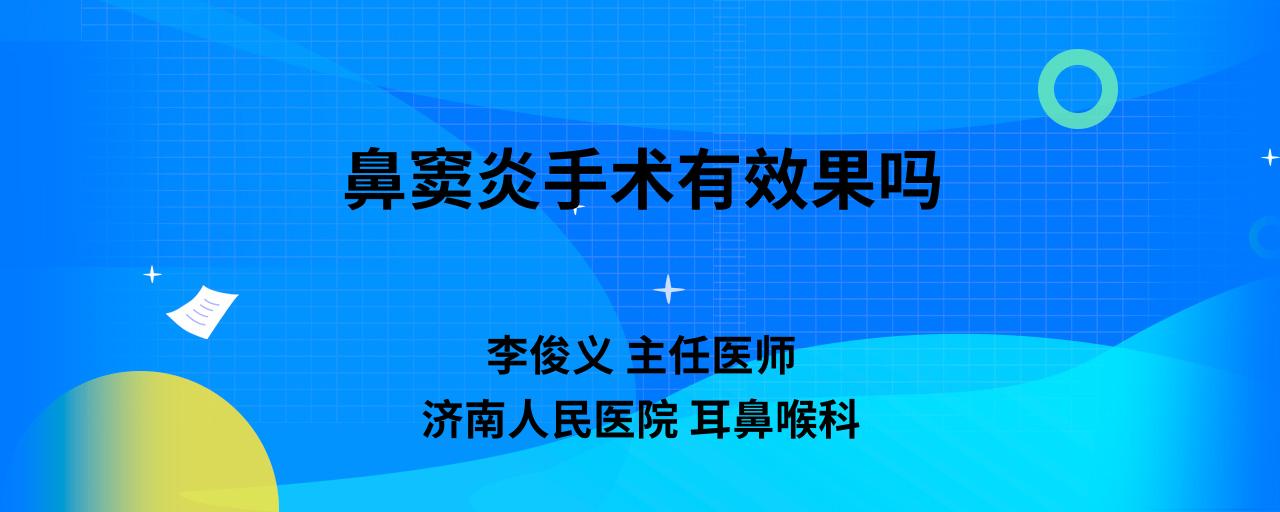 鼻窦炎手术有效果吗

李俊义 主任医师
济南人民医院 耳鼻喉科